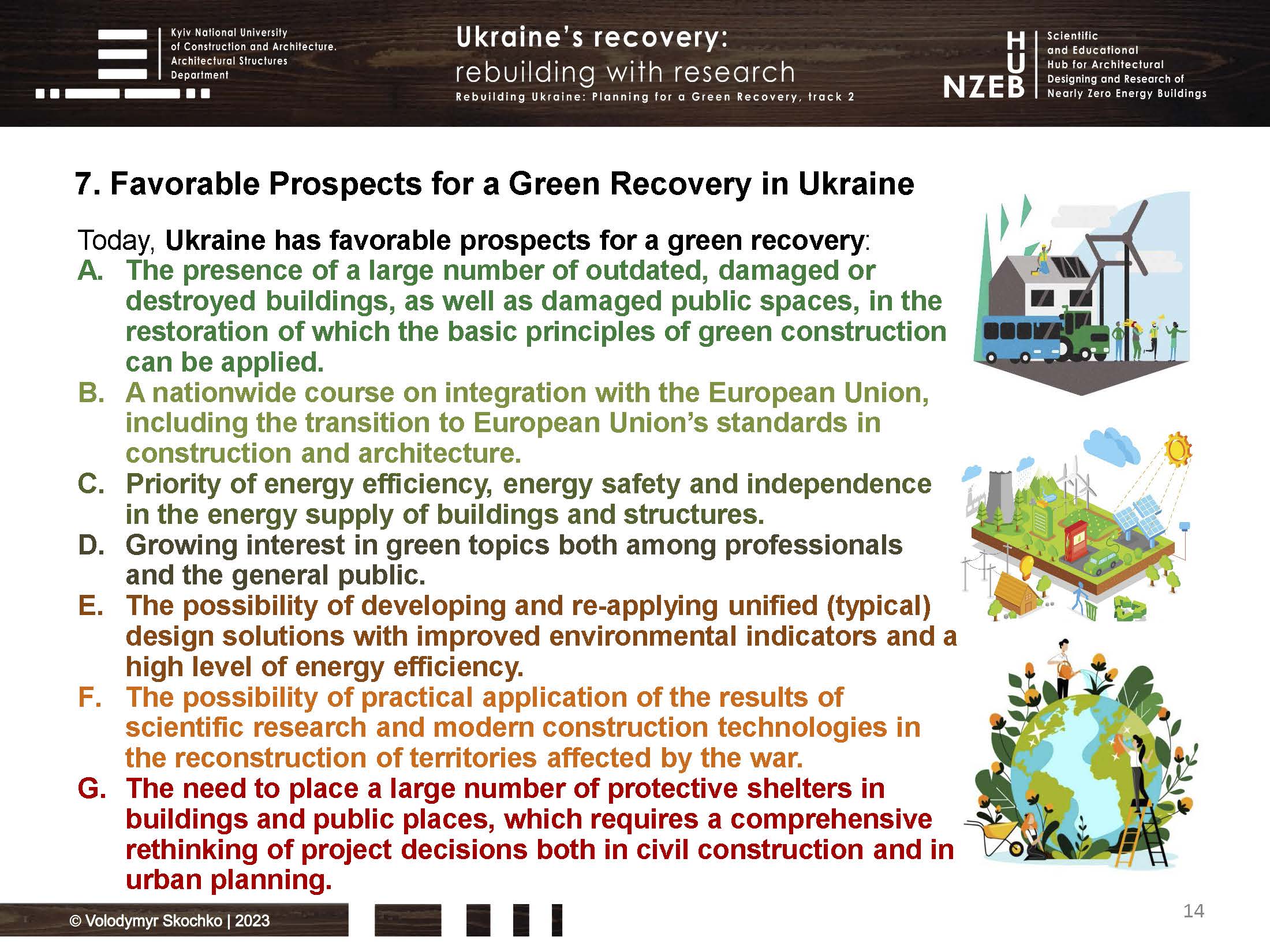 Kyiv National University of Construction and Architecture. Architectural Structures Department

Ukraine's recovery: rebuilding with research

Rebuilding Ukraine: Planning for a Green Recovery, track 2

HUB NZEB

Scientific and Educational Hub for Architectural Designing and Research of Nearly Zero Energy Buildings

7. Favorable Prospects for a Green Recovery in Ukraine

Today, Ukraine has favorable prospects for a green recovery:
A. The presence of a large number of outdated, damaged or destroyed buildings, as well as damaged public spaces, in the restoration of which the basic principles of green construction can be applied.
B. A nationwide course on integration with the European Union, including the transition to European Union's standards in construction and architecture.
C. Priority of energy efficiency, energy safety and independence in the energy supply of buildings and structures.
D. Growing interest in green topics both among professionals and the general public.
E. The possibility of developing and re-applying unified (typical) design solutions with improved environmental indicators and a high level of energy efficiency.
F. The possibility of practical application of the results of scientific research and modern construction technologies in the reconstruction of territories affected by the war.
G. The need to place a large number of protective shelters in buildings and public places, which requires a comprehensive rethinking of project decisions both in civil construction and in urban planning.

© Volodymyr Skochko | 2023

14